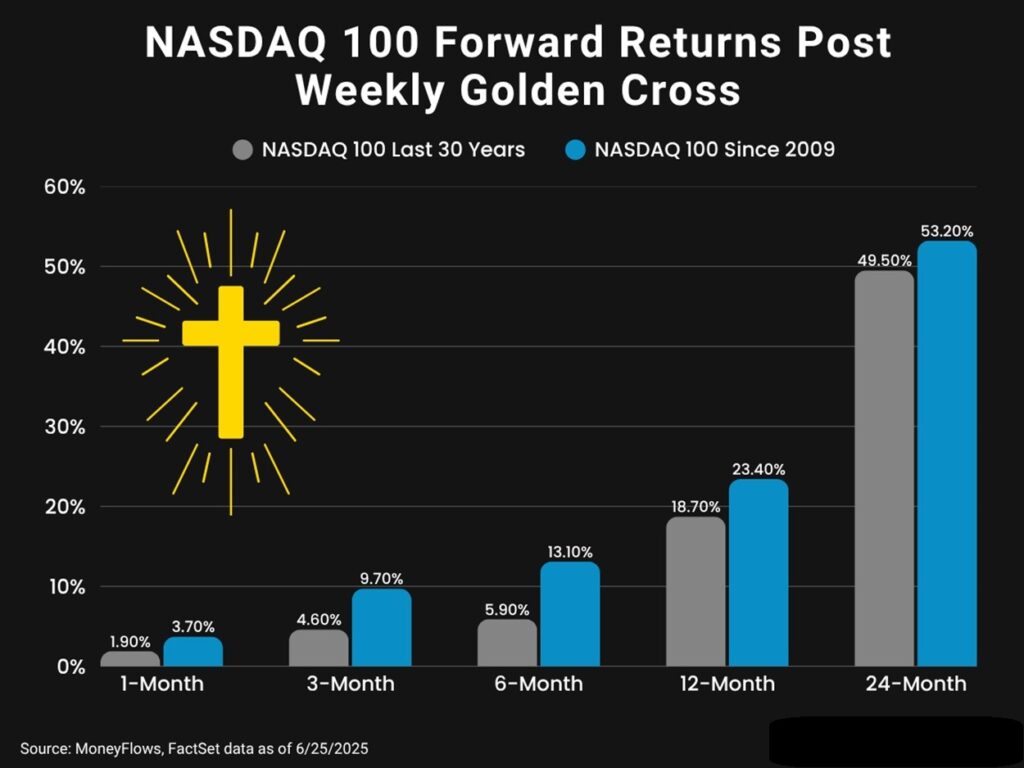 NASDAQ 100 Forward Returns Post Weekly Golden Cross

NASDAQ 100 Last 30 Years
NASDAQ 100 Since 2009

60%
50%
40%
30%
20%
10%
0%

1.90%
3.70%
4.60%
9.70%
5.90%
13.10%
18.70%
23.40%
49.50%
53.20%

1-Month
3-Month
6-Month
12-Month
24-Month

Source: MoneyFlows, FactSet data as of 6/25/2025